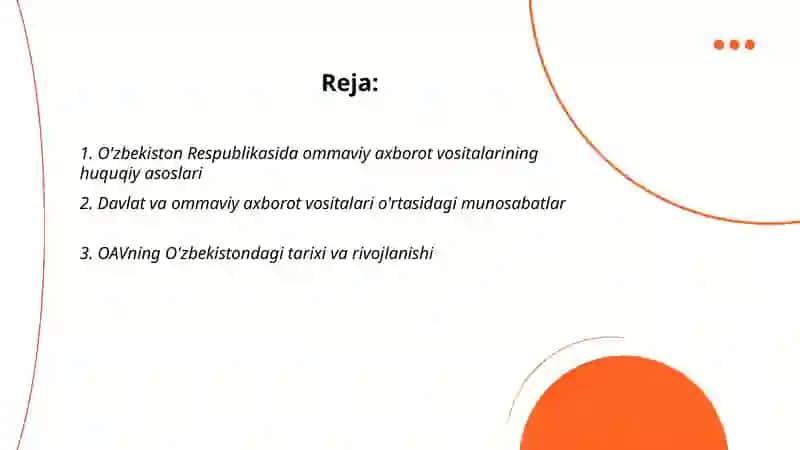 Reja:

1. O'zbekiston Respublikasida ommaviy axborot vositalarining huquqiy asoslari

2. Davlat va ommaviy axborot vositalari o'rtasidagi munosabatlar

3. OAVning O'zbekistondagi tarixi va rivojlanishi